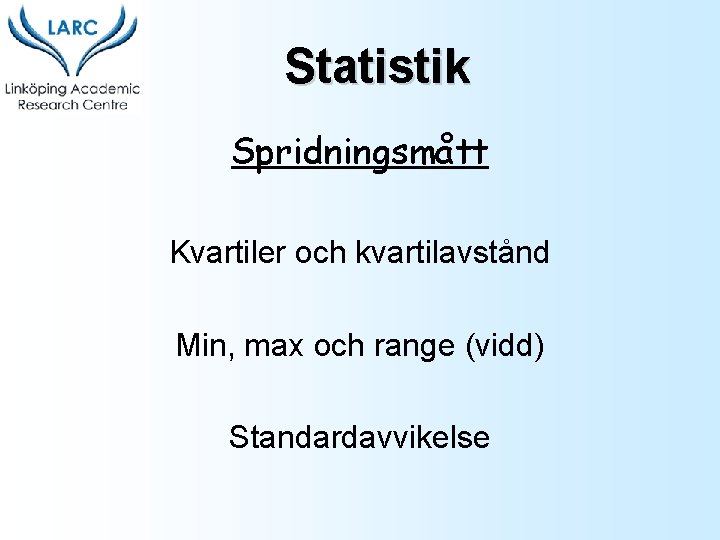 LARC
Linköping Academic Research Centre

Statistik

Spridningsmått

Kvartiler och kvartilavstånd

Min, max och range (vidd)

Standardavvikelse